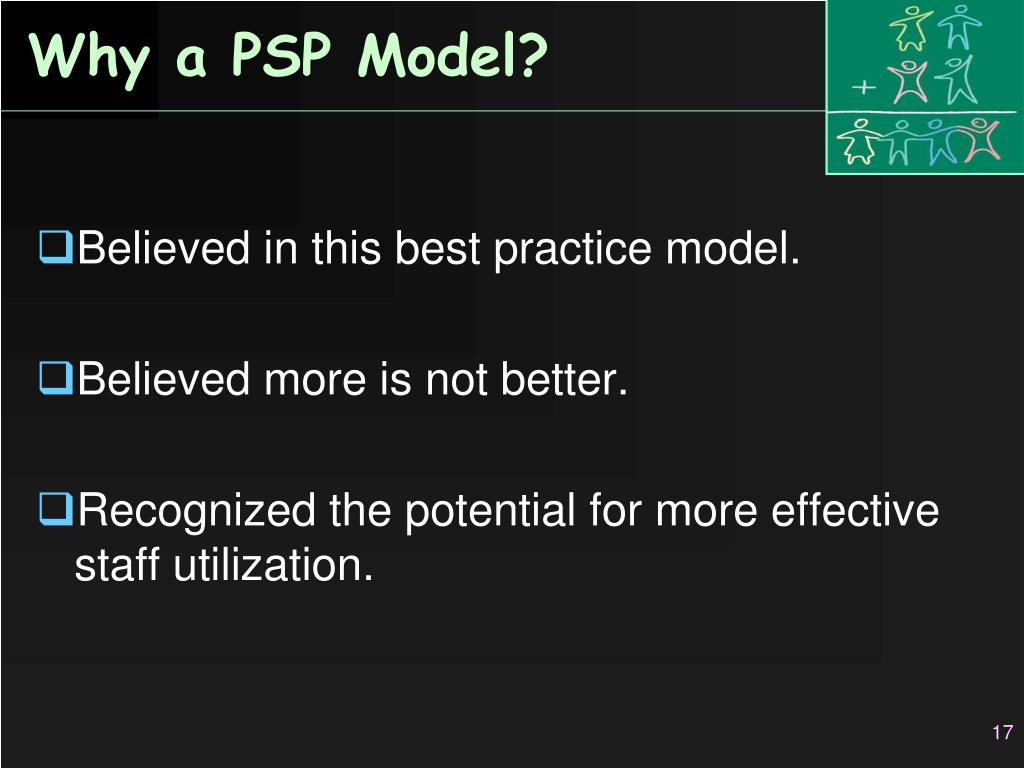 Why a PSP Model?

❑Believed in this best practice model.

❑Believed more is not better.

❑Recognized the potential for more effective staff utilization.

17